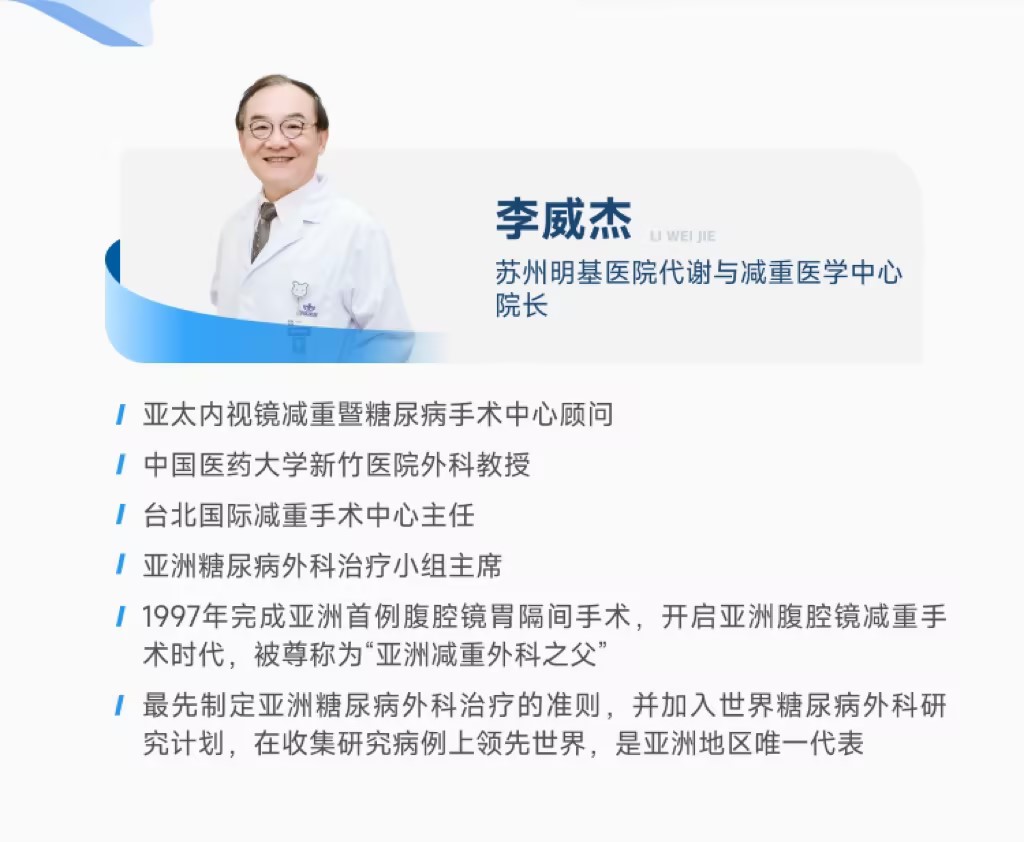 李威杰 LI WEI JIE

苏州明基医院代谢与减重医学中心院长

亚太内视镜减重暨糖尿病手术中心顾问

中国医药大学新竹医院外科教授

台北国际减重手术中心主任

亚洲糖尿病外科治疗小组主席

1997年完成亚洲首例腹腔镜胃隔间手术，开启亚洲腹腔镜减重手术时代，被尊称为“亚洲减重外科之父”

最先制定亚洲糖尿病外科治疗的准则，并加入世界糖尿病外科研究计划，在收集研究病例上领先世界，是亚洲地区唯一代表